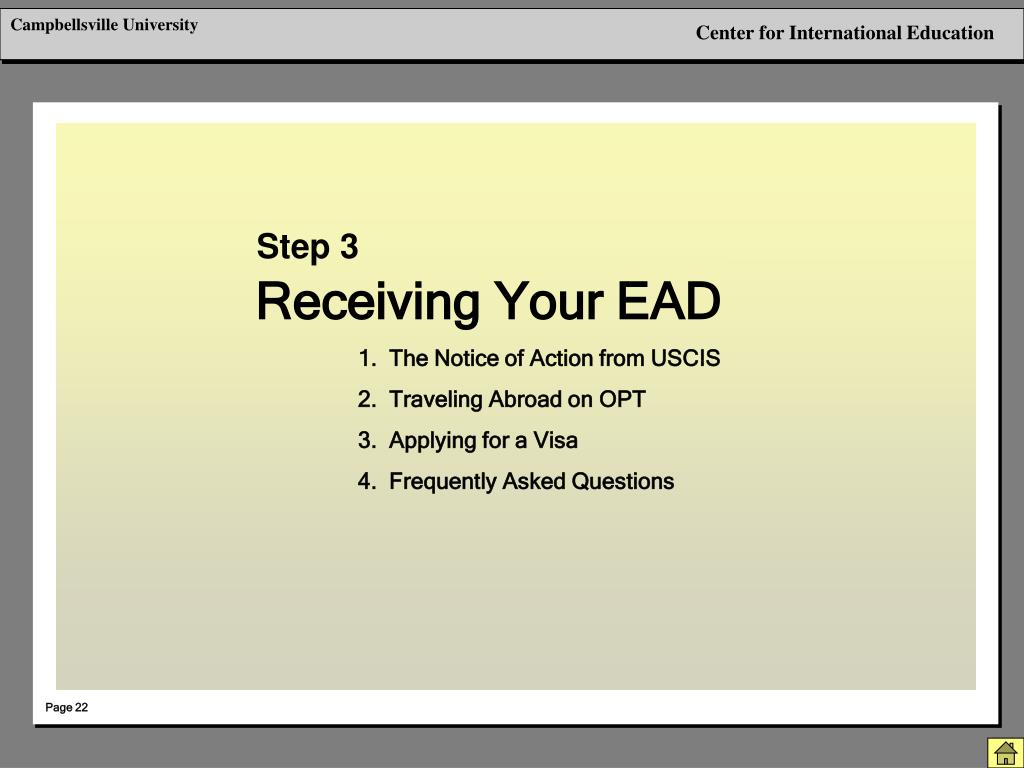 Campbellsville University

Center for International Education

Step 3
Receiving Your EAD

1. The Notice of Action from USCIS
2. Traveling Abroad on OPT
3. Applying for a Visa
4. Frequently Asked Questions

Page 22